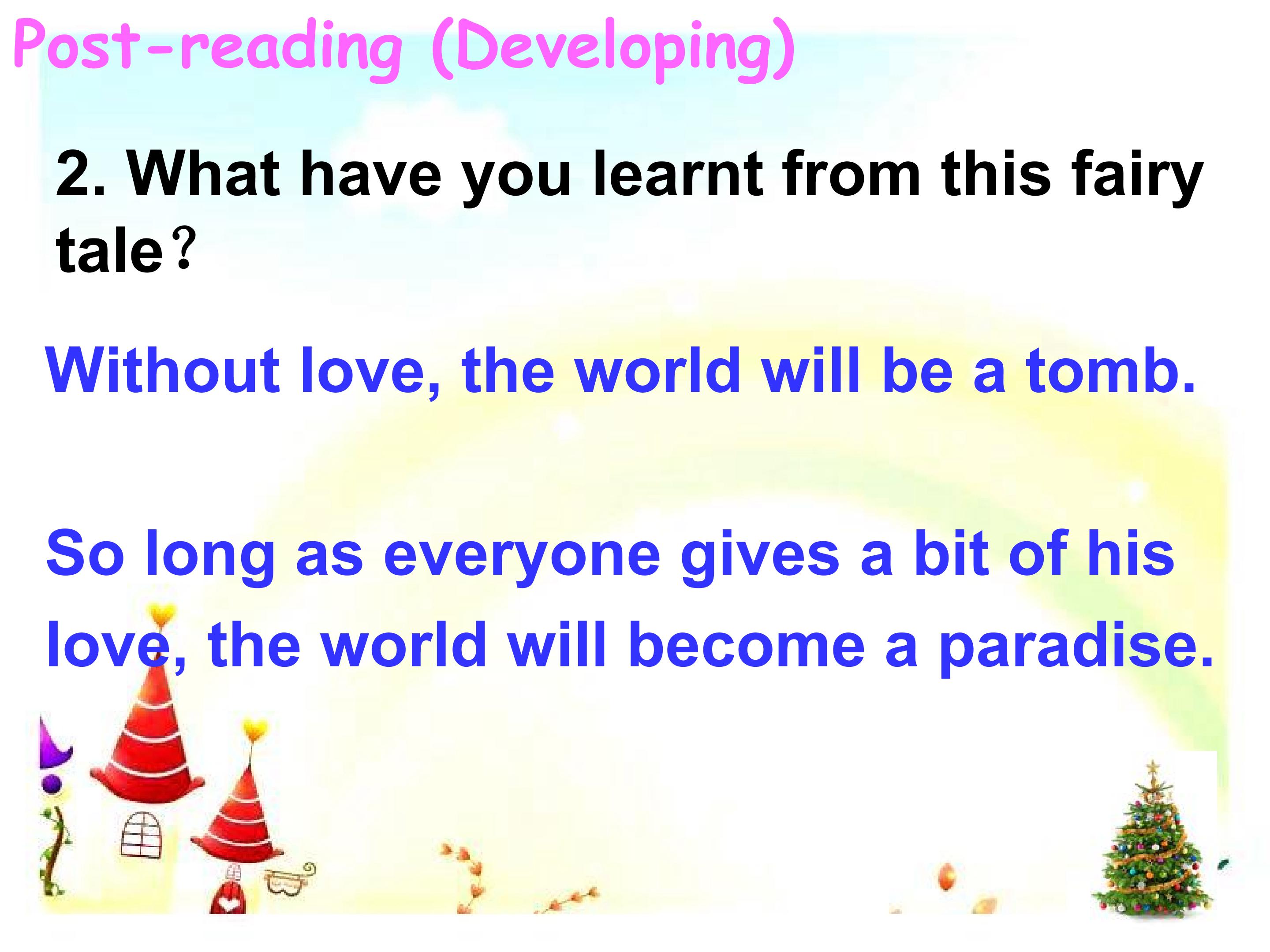 Post-reading (Developing)

2. What have you learnt from this fairy tale？

Without love, the world will be a tomb.

So long as everyone gives a bit of his love, the world will become a paradise.